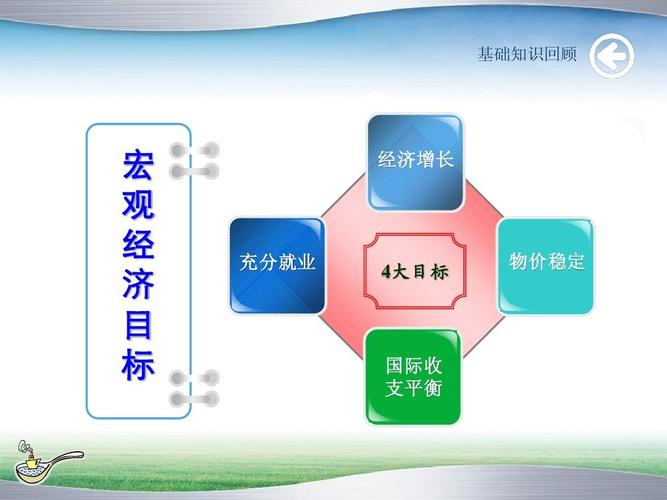 基础知识回顾

宏观经济目标

经济增长

充分就业

4大目标

物价稳定

国际收支平衡